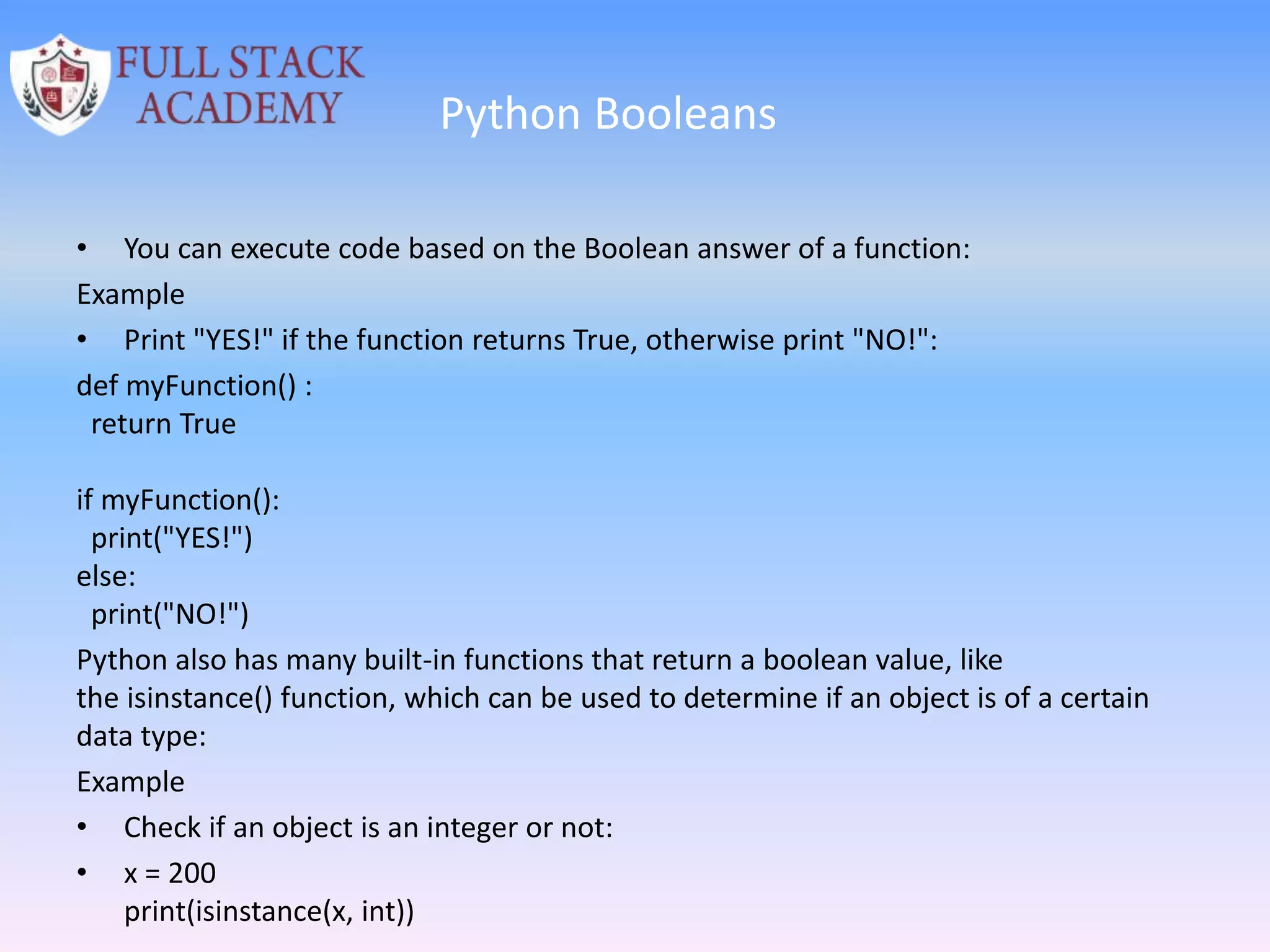 FULL STACK ACADEMY

Python Booleans

• You can execute code based on the Boolean answer of a function:

Example

• Print "YES!" if the function returns True, otherwise print "NO!":

def myFunction() :
  return True

if myFunction():
  print("YES!")
else:
  print("NO!")

Python also has many built-in functions that return a boolean value, like the isinstance() function, which can be used to determine if an object is of a certain data type:

Example

• Check if an object is an integer or not:

• x = 200
print(isinstance(x, int))